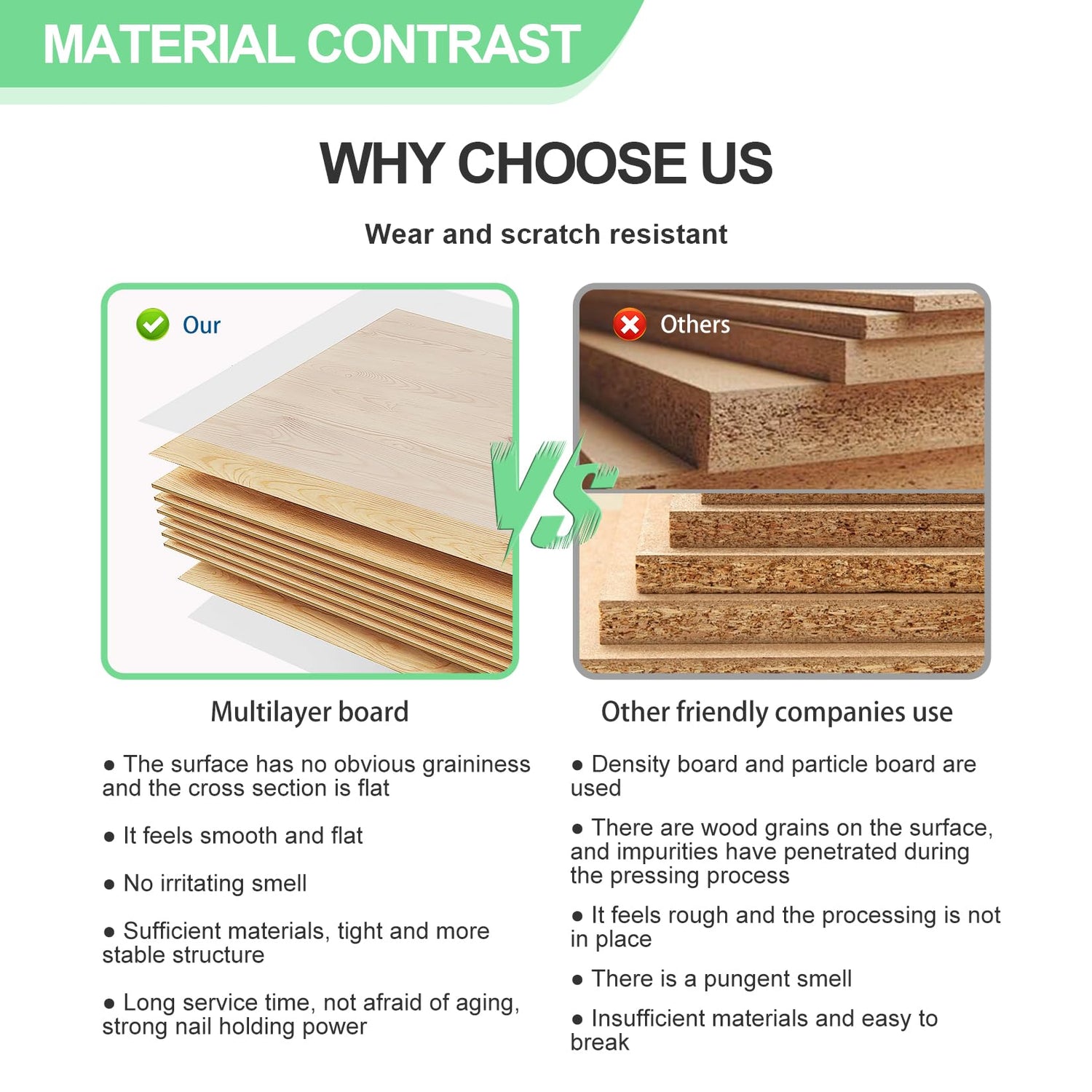 MATERIAL CONTRAST

WHY CHOOSE US

Wear and scratch resistant

Our

VS

Others

Multilayer board

● The surface has no obvious graininess and the cross section is flat

● It feels smooth and flat

● No irritating smell

● Sufficient materials, tight and more stable structure

● Long service time, not afraid of aging, strong nail holding power

Other friendly companies use

● Density board and particle board are used

● There are wood grains on the surface, and impurities have penetrated during the pressing process

● It feels rough and the processing is not in place

● There is a pungent smell

● Insufficient materials and easy to break